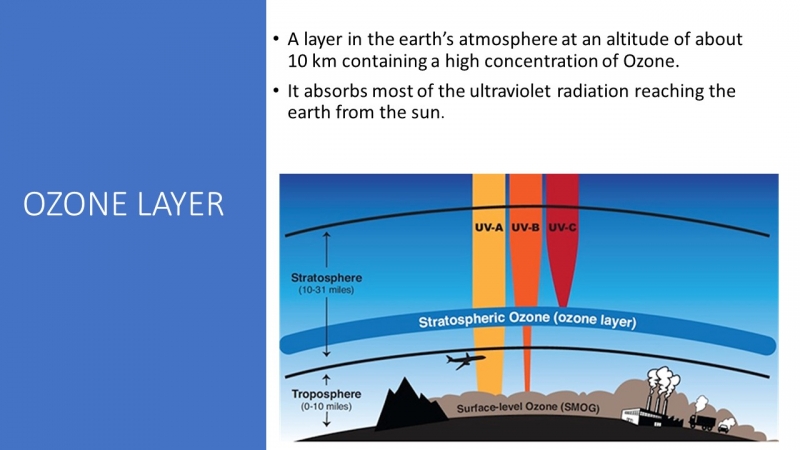 OZONE LAYER

• A layer in the earth's atmosphere at an altitude of about 10 km containing a high concentration of Ozone.

• It absorbs most of the ultraviolet radiation reaching the earth from the sun.

UV-A UV-B UV-C

Stratosphere
(10-31 miles)

Stratospheric Ozone (ozone layer)

Troposphere
(0-10 miles)

Surface-level Ozone (SMOG)